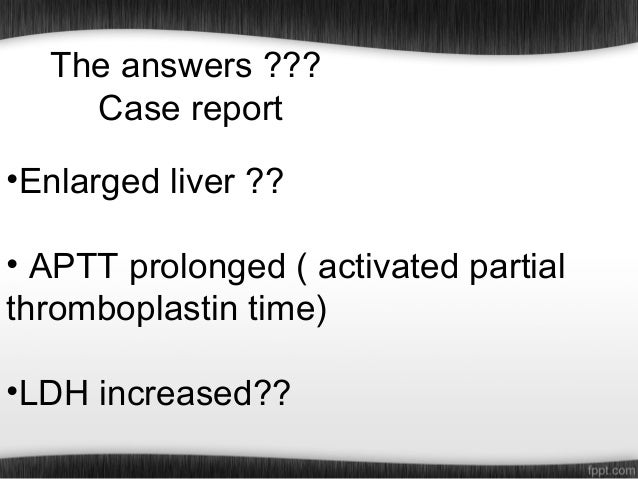 The answers ???
Case report

•Enlarged liver ??

• APTT prolonged ( activated partial thromboplastin time)

•LDH increased??

fppt.com